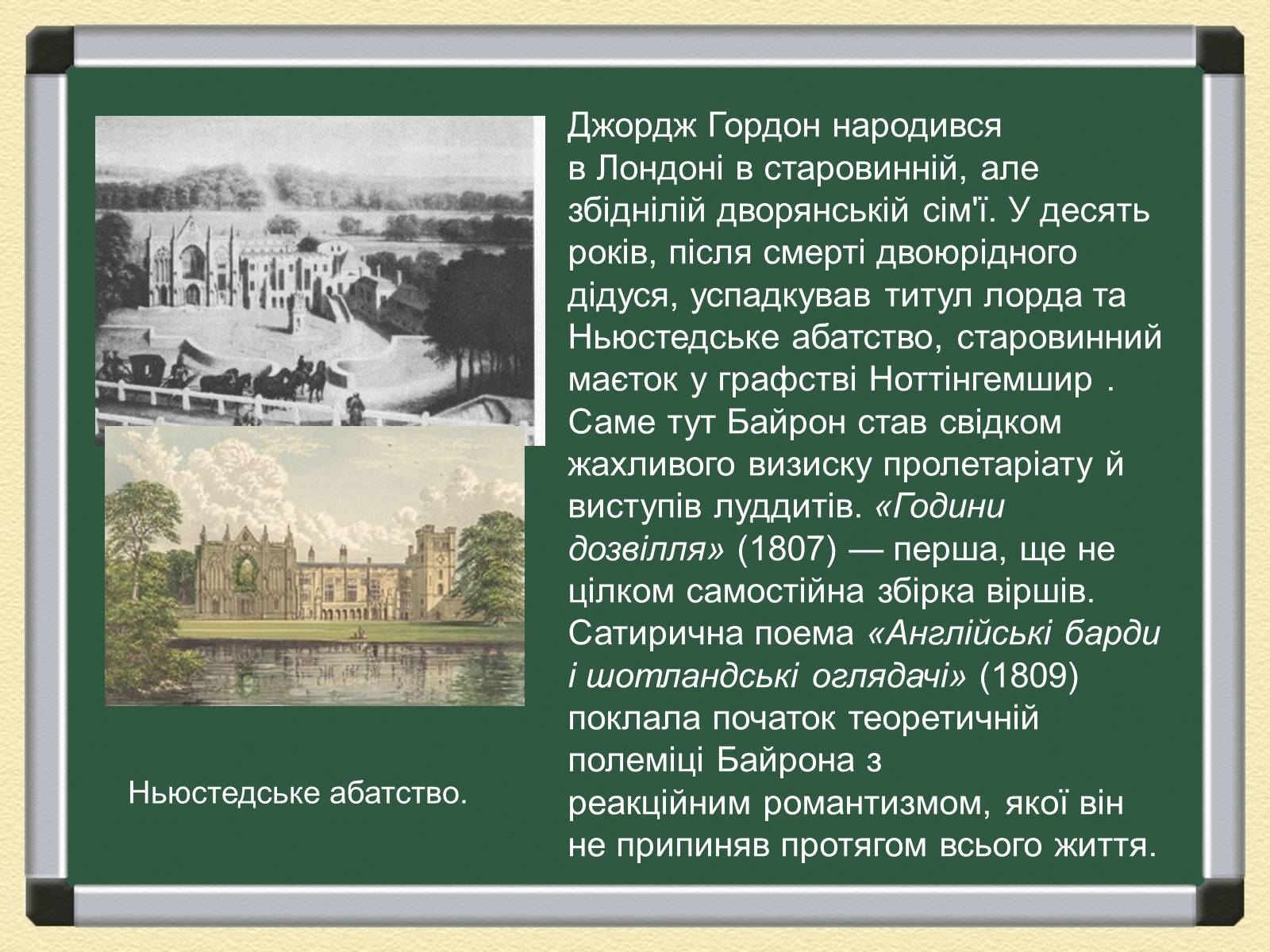 Джордж Гордон народився в Лондоні в старовинній, але збіднілій дворянській сім'ї. У десять років, після смерті двоюрідного дідуся, успадкував титул лорда та Ньюстедське абатство, старовинний маєток у графстві Ноттінгемшир . Саме тут Байрон став свідком жахливого визиску пролетаріату й виступів луддитів. «Години дозвілля» (1807) — перша, ще не цілком самостійна збірка віршів. Сатирична поема «Англійські барди і шотландські оглядачі» (1809) поклала початок теоретичній полеміці Байрона з реакційним романтизмом, якої він не припиняв протягом всього життя.

Ньюстедське абатство.